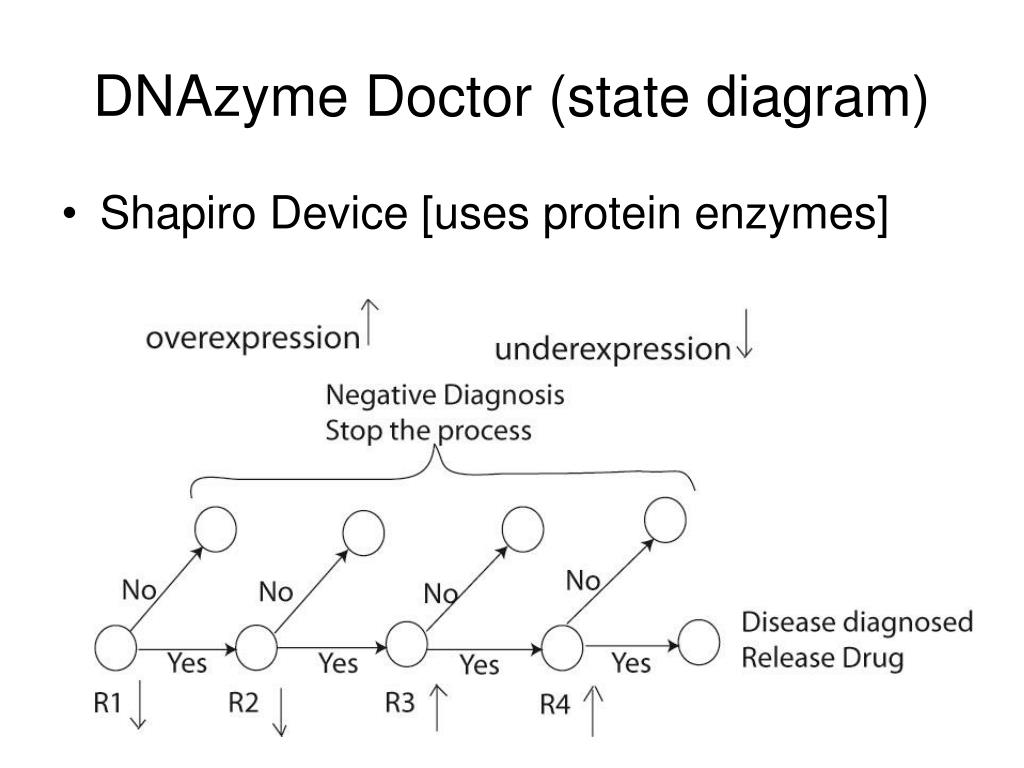 DNAzyme Doctor (state diagram)

• Shapiro Device [uses protein enzymes]

overexpression↑

underexpression↓

Negative Diagnosis
Stop the process

No
No
No
No

Yes
Yes
Yes
Yes

Disease diagnosed
Release Drug

R1 ↓
R2 ↓
R3 ↑
R4 ↑